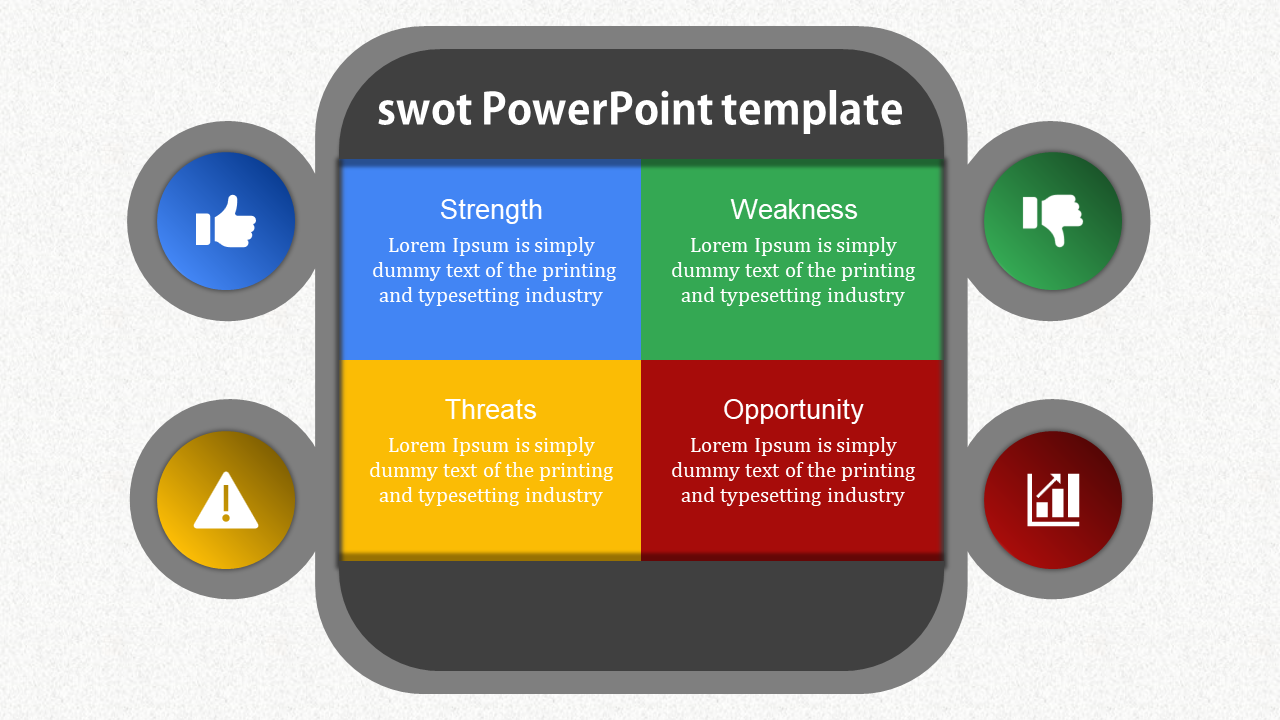 swot PowerPoint template

Strength
Lorem Ipsum is simply dummy text of the printing and typesetting industry

Weakness
Lorem Ipsum is simply dummy text of the printing and typesetting industry

Threats
Lorem Ipsum is simply dummy text of the printing and typesetting industry

Opportunity
Lorem Ipsum is simply dummy text of the printing and typesetting industry